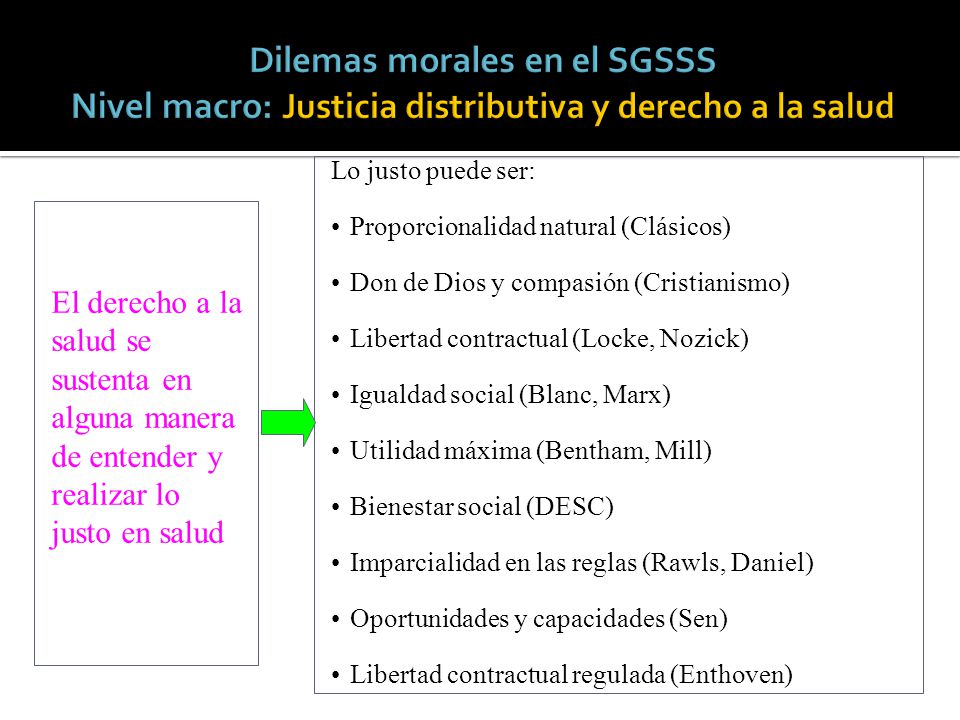 Dilemas morales en el SGSSS
Nivel macro: Justicia distributiva y derecho a la salud

El derecho a la salud se sustenta en alguna manera de entender y realizar lo justo en salud

Lo justo puede ser:
• Proporcionalidad natural (Clásicos)
• Don de Dios y compasión (Cristianismo)
• Libertad contractual (Locke, Nozick)
• Igualdad social (Blanc, Marx)
• Utilidad máxima (Bentham, Mill)
• Bienestar social (DESC)
• Imparcialidad en las reglas (Rawls, Daniel)
• Oportunidades y capacidades (Sen)
• Libertad contractual regulada (Enthoven)